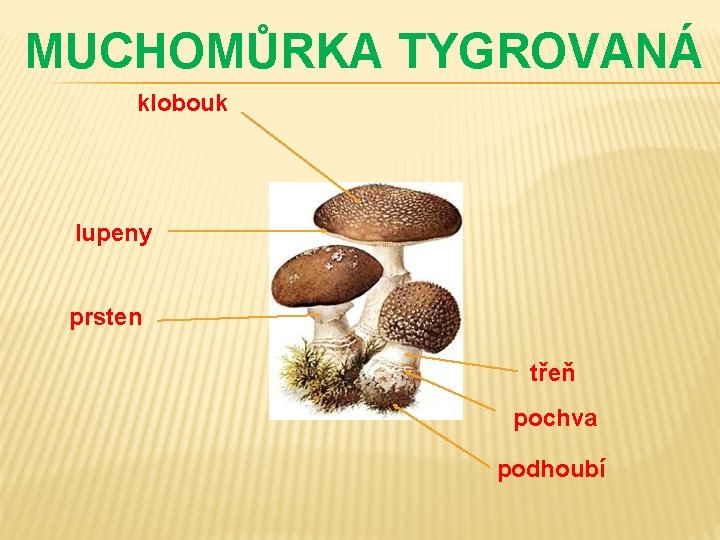 MUCHOMŮRKA TYGROVANÁ

klobouk

lupeny

prsten

třeň

pochva

podhoubí